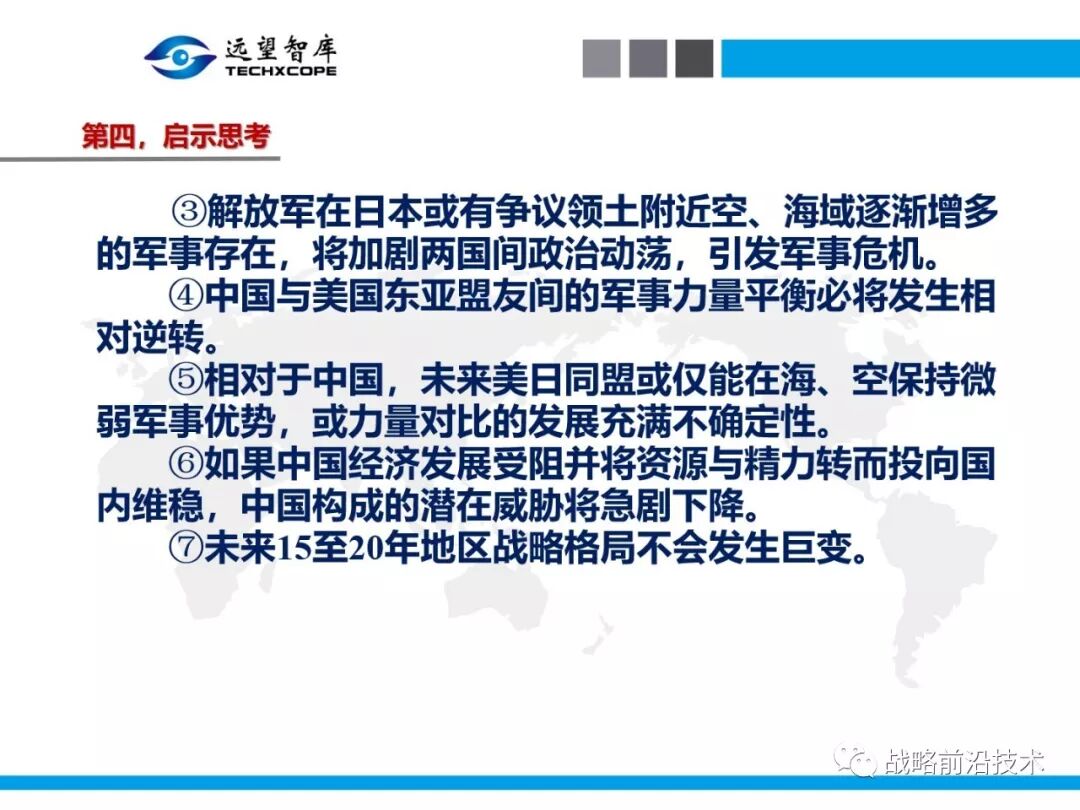 远望智库
TECHXCOPE

第四，启示思考

③解放军在日本或有争议领土附近空、海域逐渐增多的军事存在，将加剧两国间政治动荡，引发军事危机。

④中国与美国东亚盟友间的军事力量平衡必将发生相对逆转。

⑤相对于中国，未来美日同盟或仅能在海、空保持微弱军事优势，或力量对比的发展充满不确定性。

⑥如果中国经济发展受阻并将资源与精力转而投向国内维稳，中国构成的潜在威胁将急剧下降。

⑦未来15至20年地区战略格局不会发生巨变。

战略前沿技术